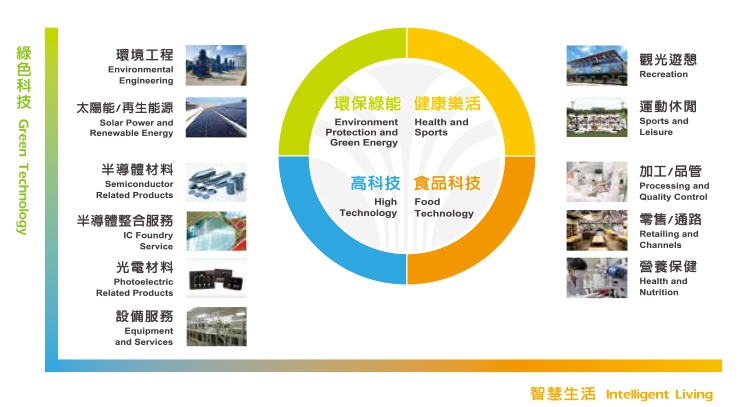 綠色科技 Green Technology

環境工程
Environmental Engineering

太陽能/再生能源
Solar Power and Renewable Energy

半導體材料
Semiconductor Related Products

半導體整合服務
IC Foundry Service

光電材料
Photoelectric Related Products

設備服務
Equipment and Services

環保綠能
Environment Protection and Green Energy

健康樂活
Health and Sports

高科技
High Technology

食品科技
Food Technology

觀光遊憩
Recreation

運動休閒
Sports and Leisure

加工/品管
Processing and Quality Control

零售/通路
Retailing and Channels

營養保健
Health and Nutrition

智慧生活 Intelligent Living